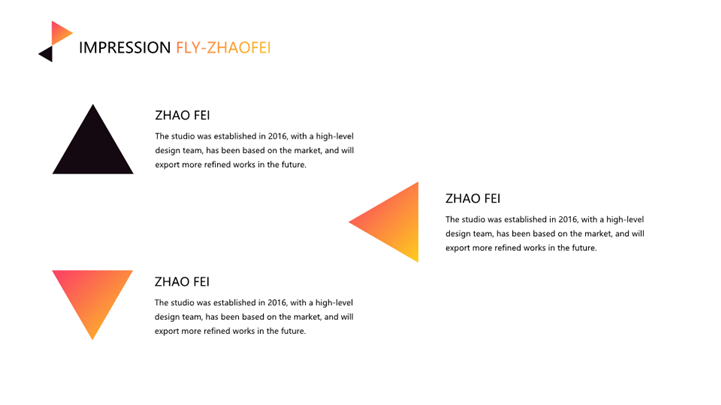 IMPRESSION FLY-ZHAOFEI

ZHAO FEI

The studio was established in 2016, with a high-level design team, has been based on the market, and will export more refined works in the future.

ZHAO FEI

The studio was established in 2016, with a high-level design team, has been based on the market, and will export more refined works in the future.

ZHAO FEI

The studio was established in 2016, with a high-level design team, has been based on the market, and will export more refined works in the future.